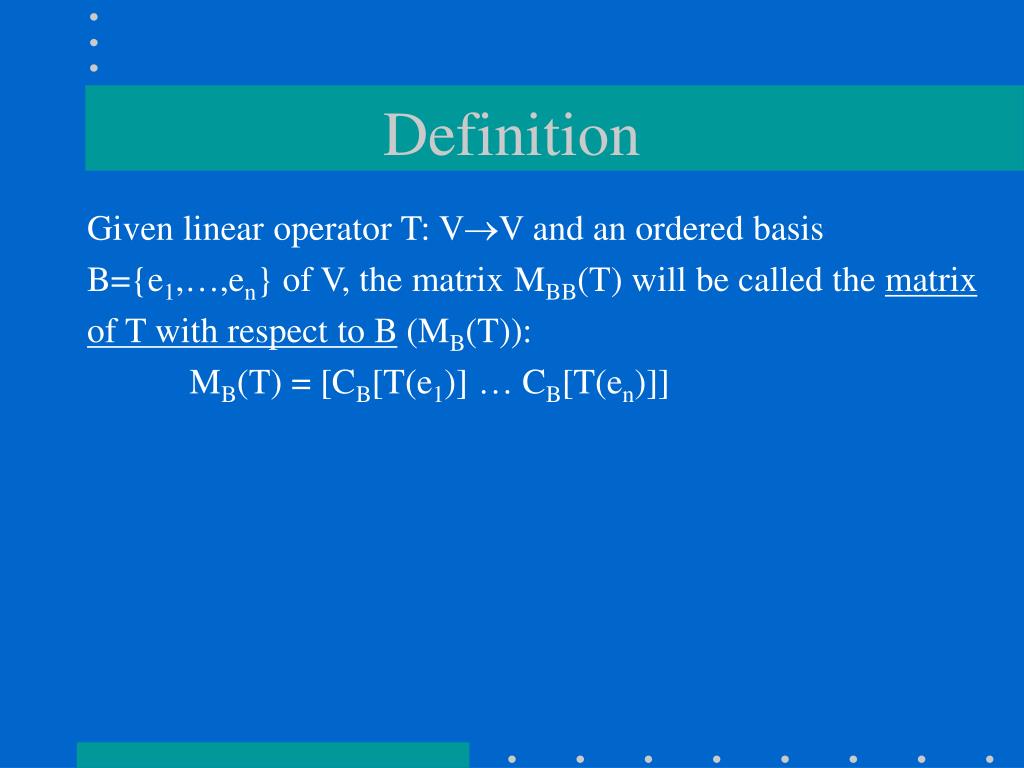 Definition

Given linear operator T: $V \rightarrow V$ and an ordered basis $B=\{e_1,\ldots,e_n\}$ of V, the matrix $M_{BB}(T)$ will be called the matrix of T with respect to B ($M_B(T)$):

$M_B(T) = [C_B[T(e_1)] \ldots C_B[T(e_n)]]$